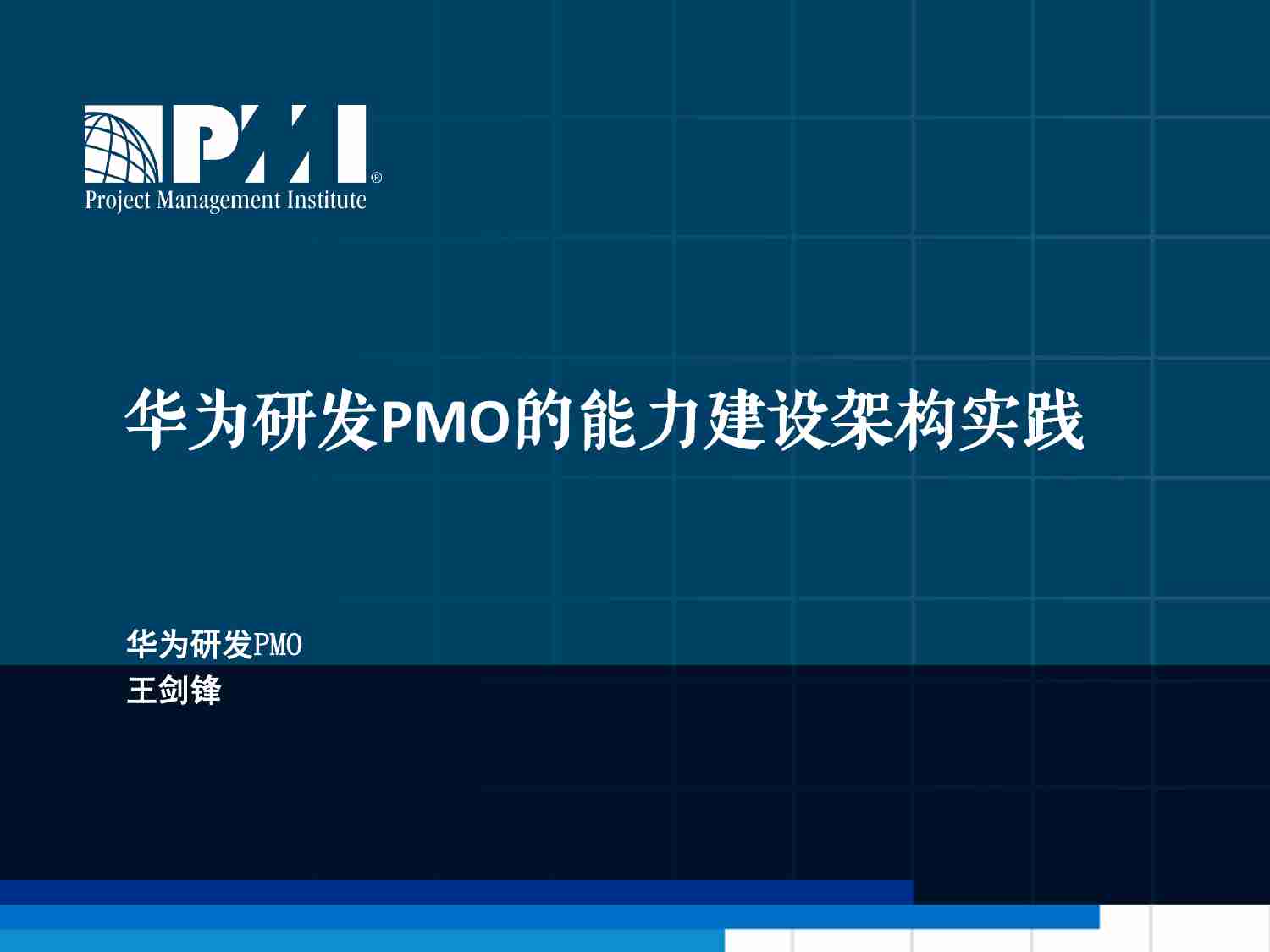 PMI®
Project Management Institute

华为研发PMO的能力建设架构实践

华为研发PMO
王剑锋